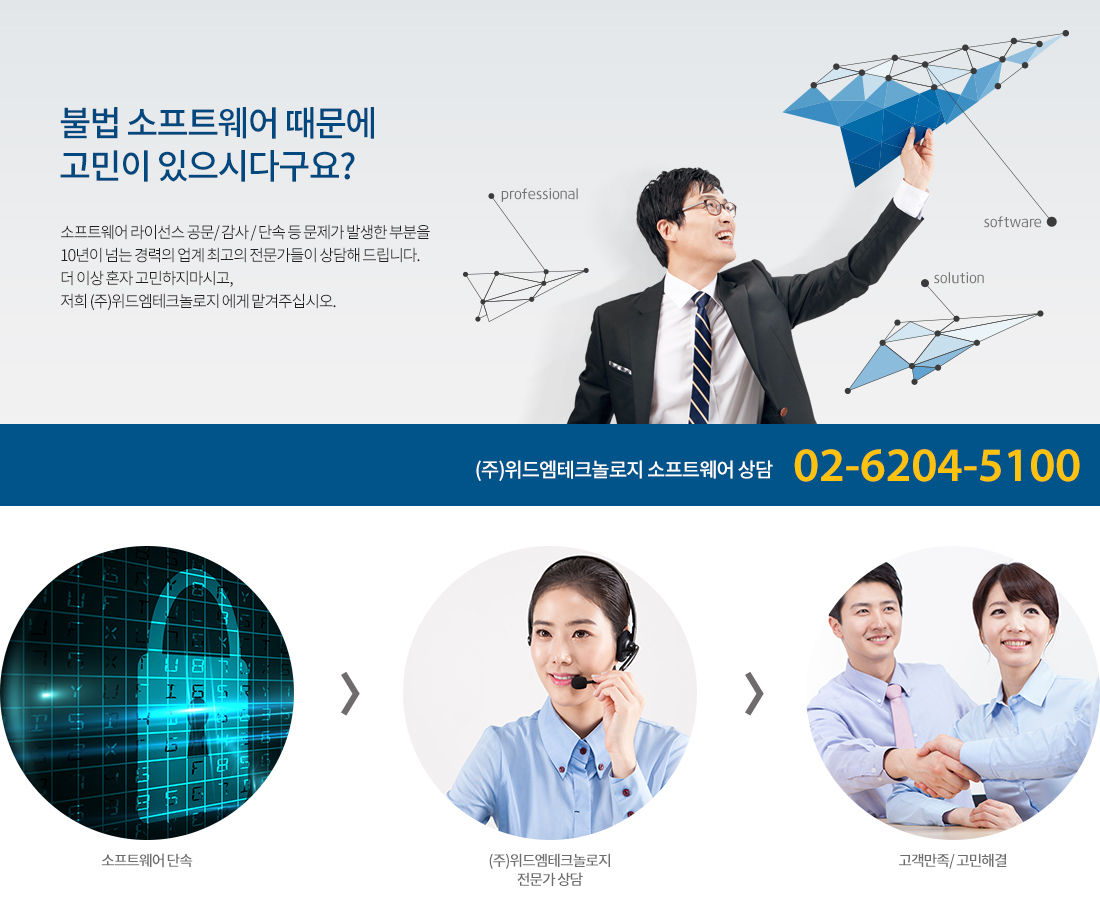 불법 소프트웨어 때문에
고민이 있으시다구요?

소프트웨어 라이선스 공문/ 감사 / 단속 등 문제가 발생한 부분을
10년이 넘는 경력의 업계 최고의 전문가들이 상담해 드립니다.
더 이상 혼자 고민하지마시고,
저희 (주)위드엠테크놀로지 에게 맡겨주십시오.

professional

software

solution

(주)위드엠테크놀로지 소프트웨어 상담 02-6204-5100

소프트웨어 단속

(주)위드엠테크놀로지
전문가 상담

고객만족/ 고민해결